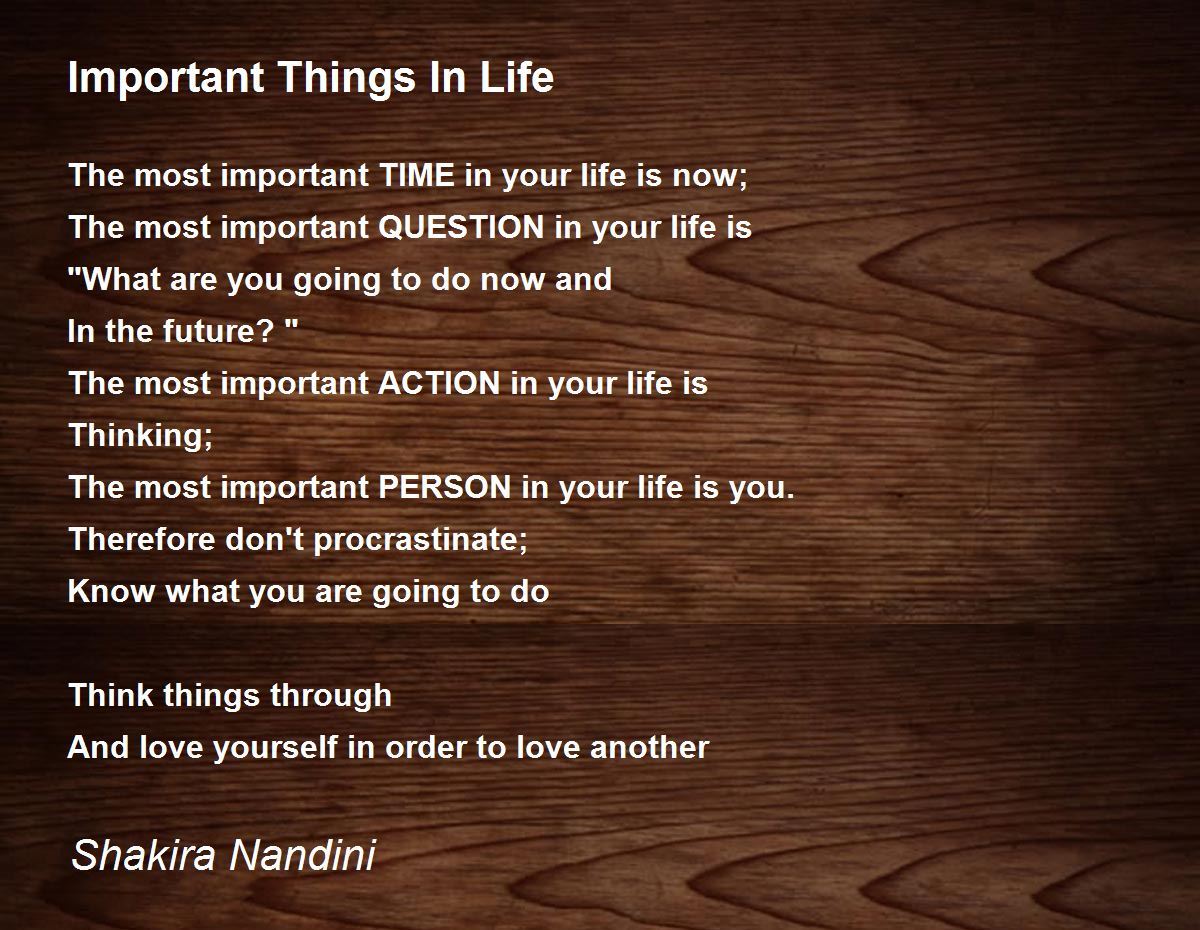 Important Things In Life

The most important TIME in your life is now;
The most important QUESTION in your life is
"What are you going to do now and
In the future? "
The most important ACTION in your life is
Thinking;
The most important PERSON in your life is you.
Therefore don't procrastinate;
Know what you are going to do

Think things through
And love yourself in order to love another

Shakira Nandini